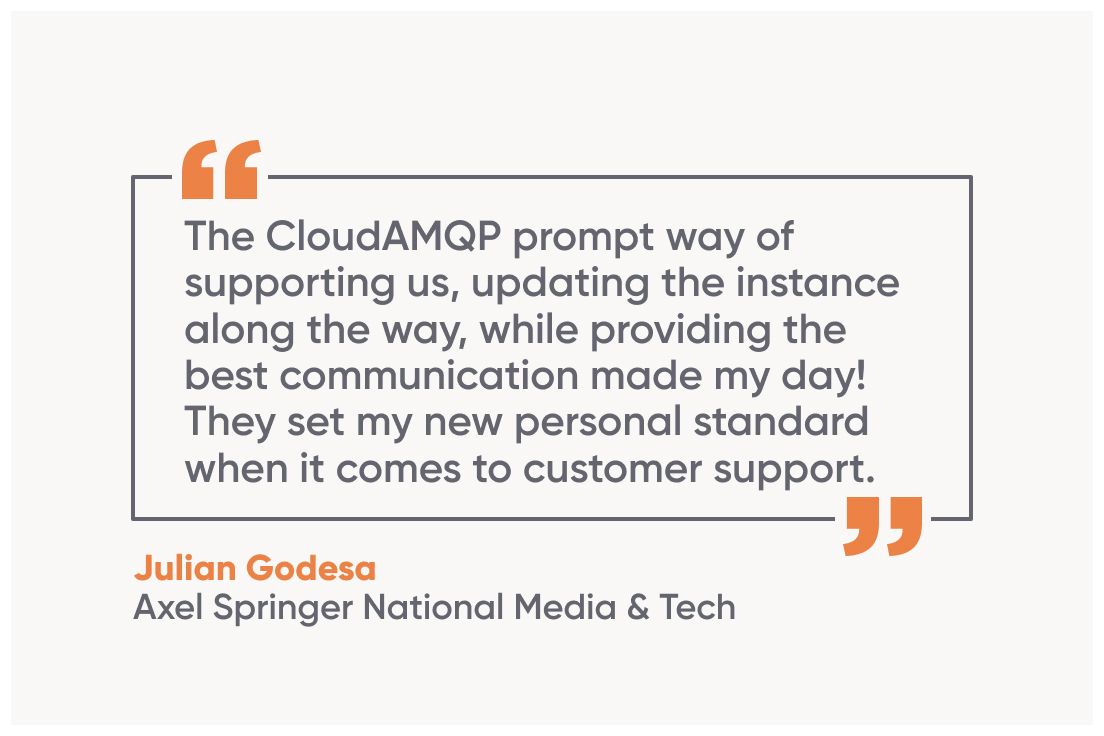 “

The CloudAMQP prompt way of supporting us, updating the instance along the way, while providing the best communication made my day! They set my new personal standard when it comes to customer support.

”

Julian Godesa
Axel Springer National Media & Tech